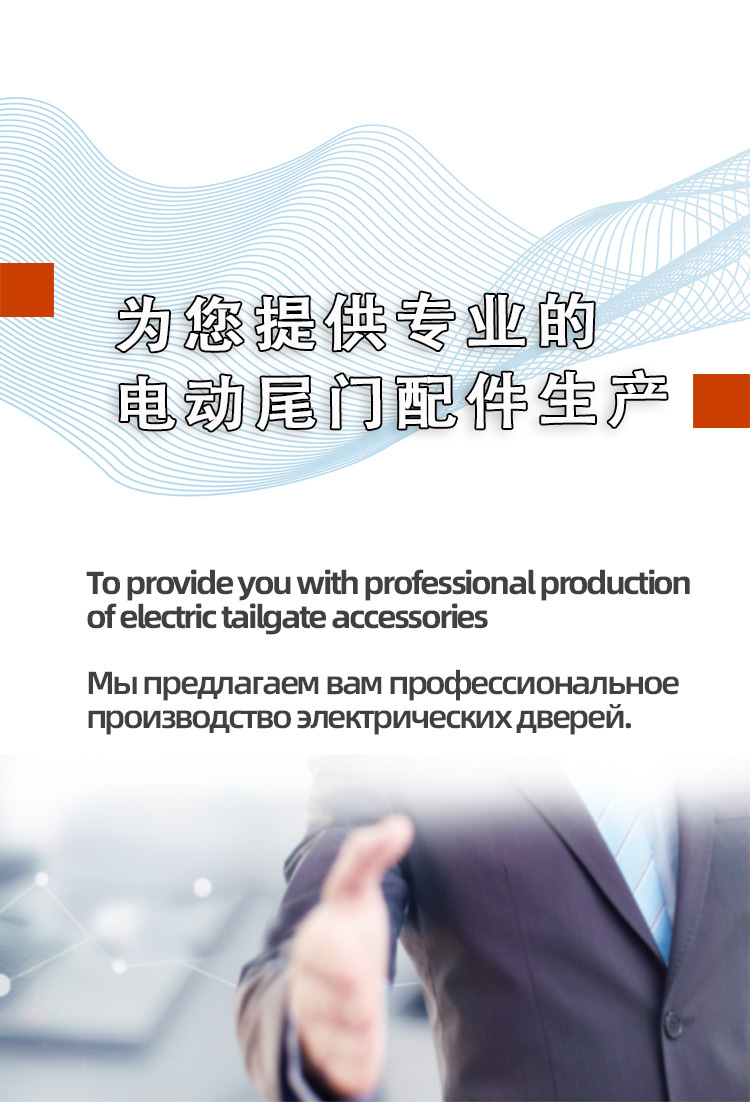 为您提供专业的
电动尾门配件生产

To provide you with professional production of electric tailgate accessories

Мы предлагаем вам профессиональное производство электрических дверей.